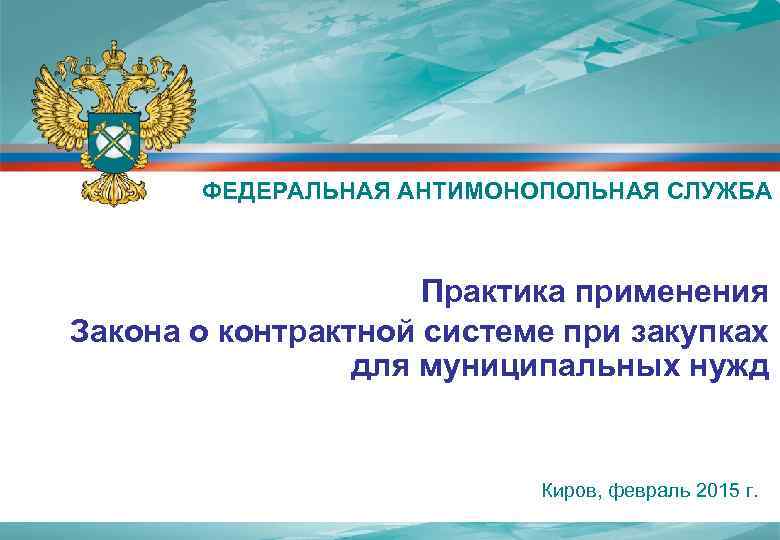 ФЕДЕРАЛЬНАЯ АНТИМОНОПОЛЬНАЯ СЛУЖБА

Практика применения
Закона о контрактной системе при закупках
для муниципальных нужд

Киров, февраль 2015 г.